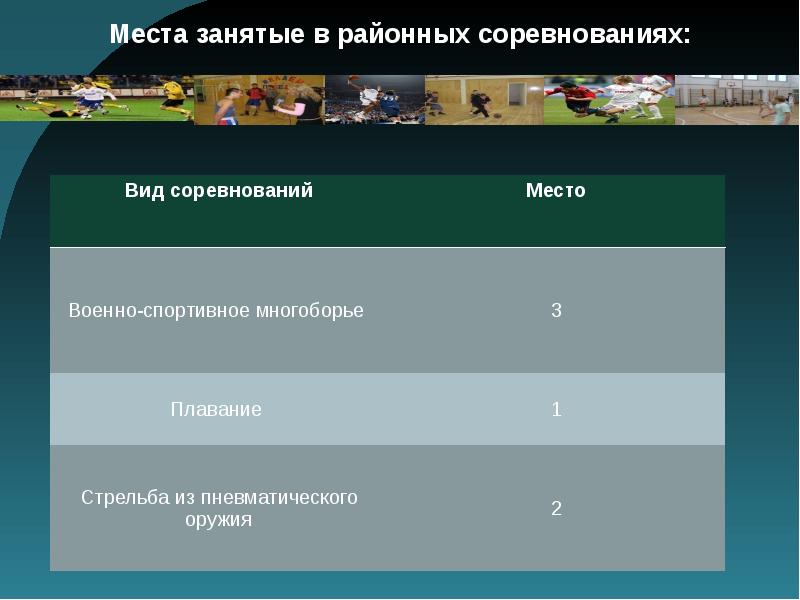 Места занятые в районных соревнованиях:

| Вид соревнований | Место |
|---|---|
| Военно-спортивное многоборье | 3 |
| Плавание | 1 |
| Стрельба из пневматического оружия | 2 |